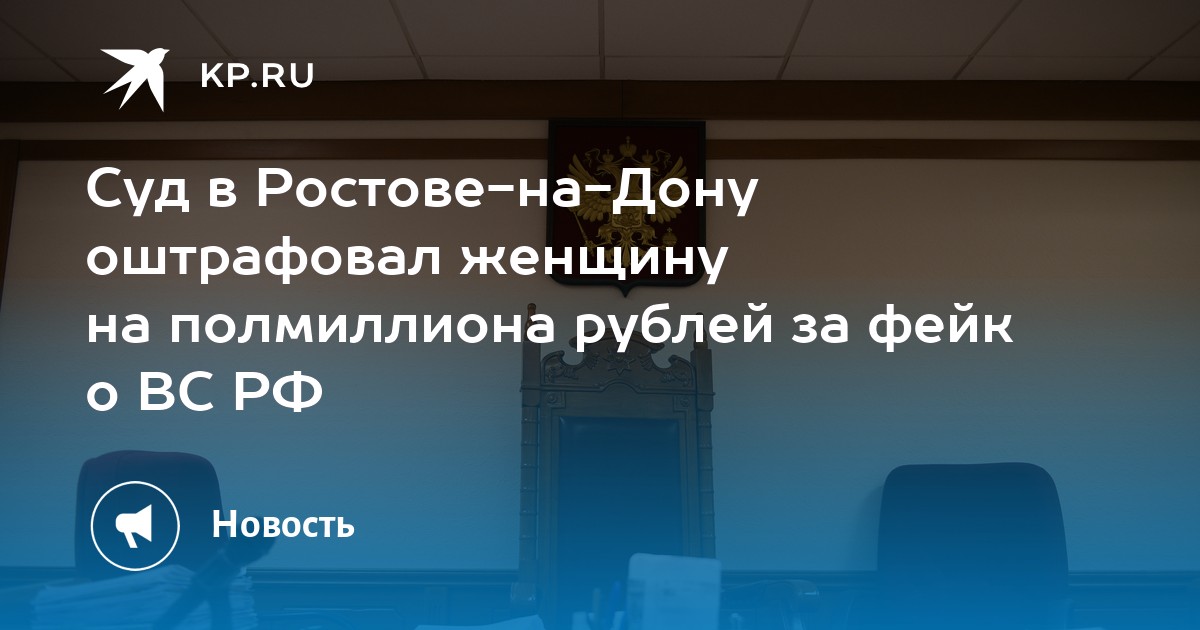 KP.RU

Суд в Ростове-на-Дону оштрафовал женщину на полмиллиона рублей за фейк о ВС РФ

Новость